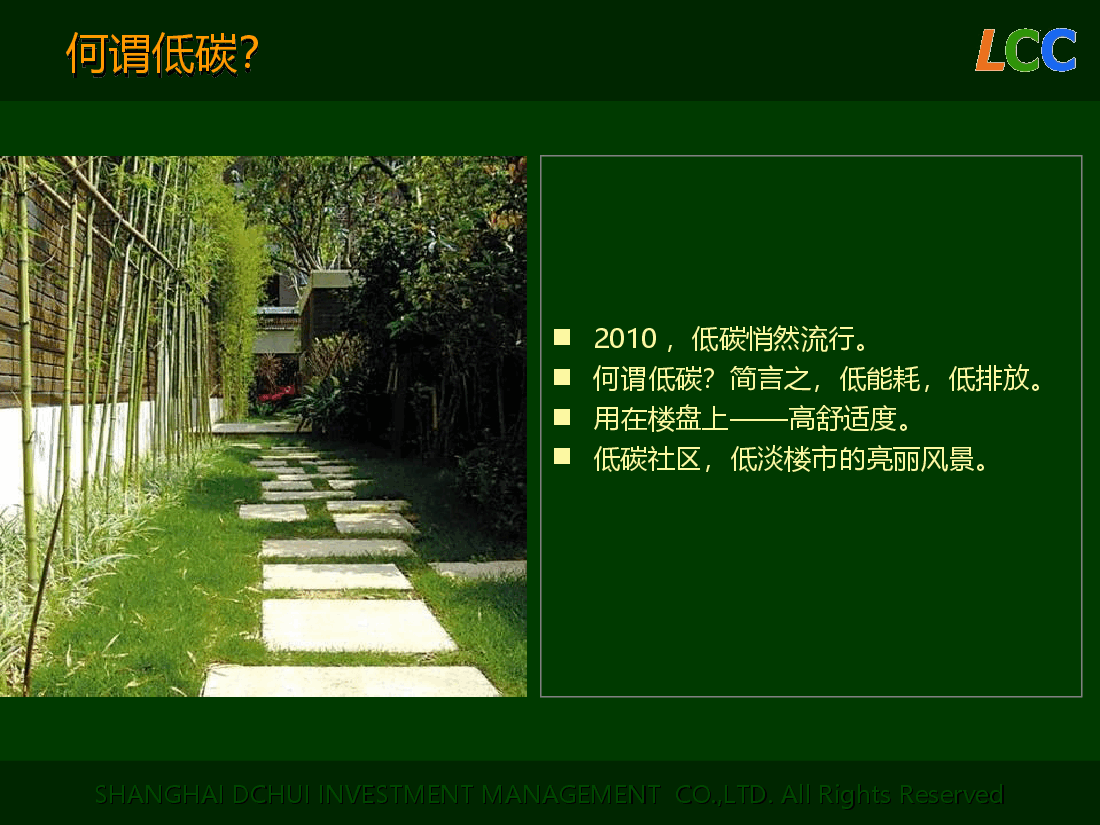 何谓低碳?

LCC

- 2010，低碳悄然流行。
- 何谓低碳？简言之，低能耗，低排放。
- 用在楼盘上——高舒适度。
- 低碳社区，低淡楼市的亮丽风景。

SHANGHAI DCHUI INVESTMENT MANAGEMENT CO.,LTD. All Rights Reserved